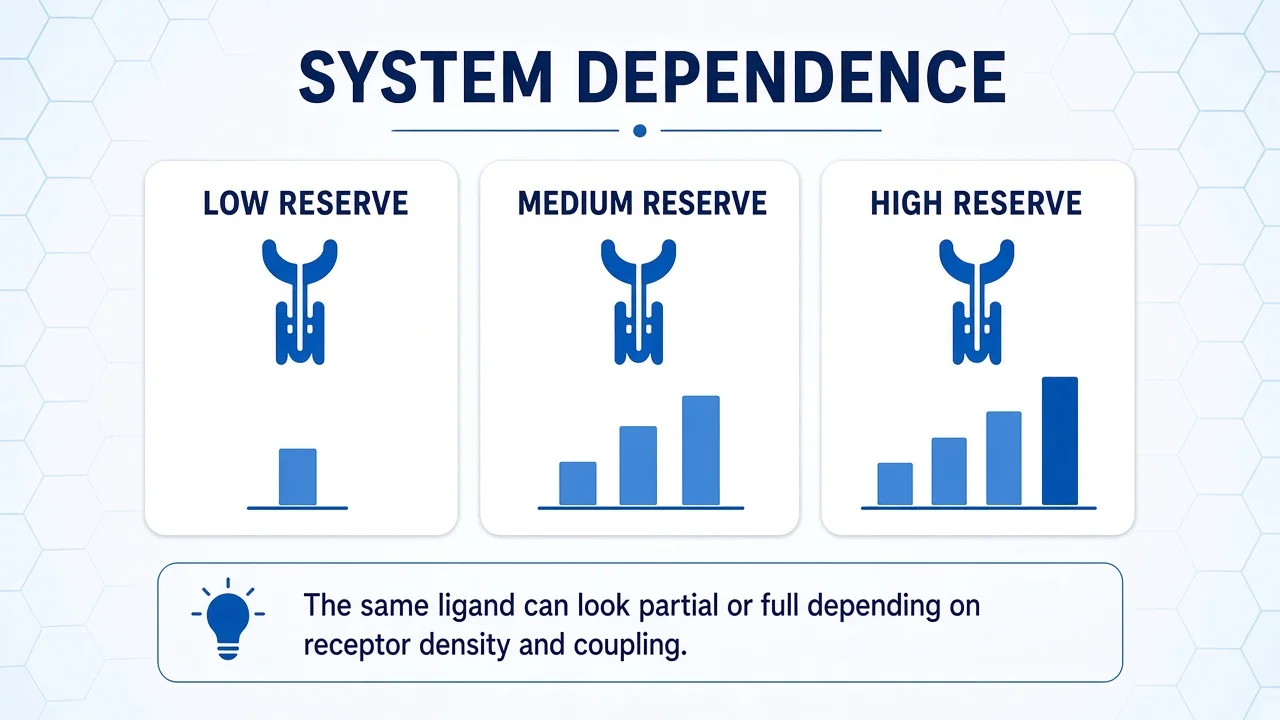 SYSTEM DEPENDENCE

LOW RESERVE

MEDIUM RESERVE

HIGH RESERVE

The same ligand can look partial or full depending on receptor density and coupling.